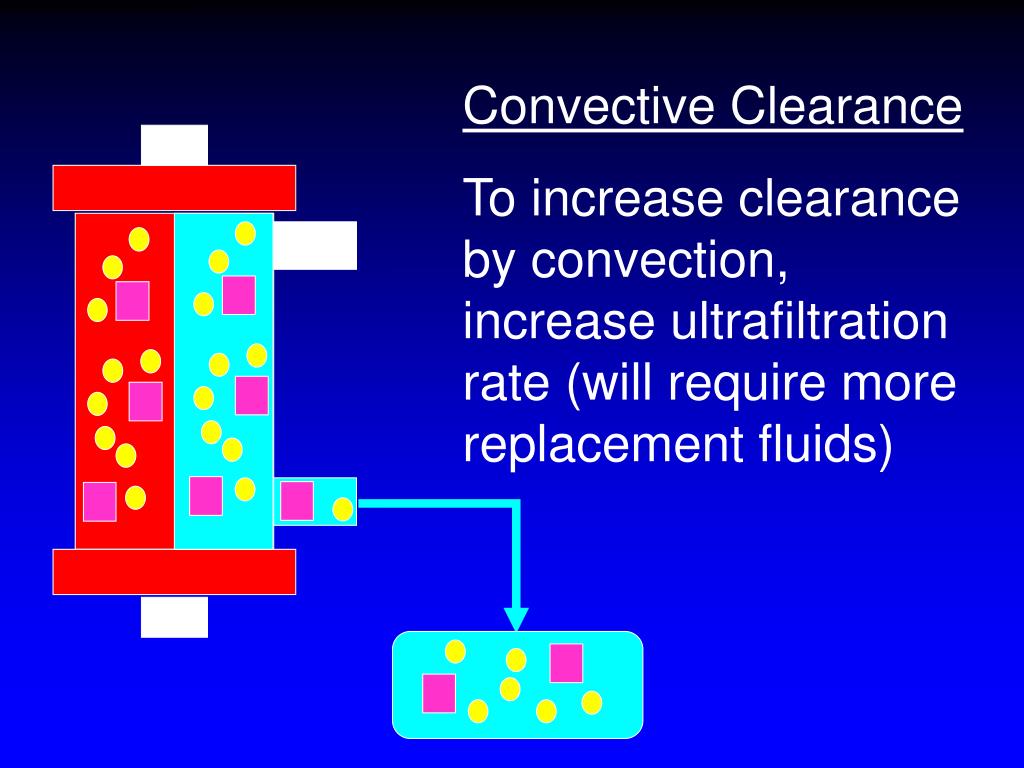 Convective Clearance

To increase clearance by convection, increase ultrafiltration rate (will require more replacement fluids)